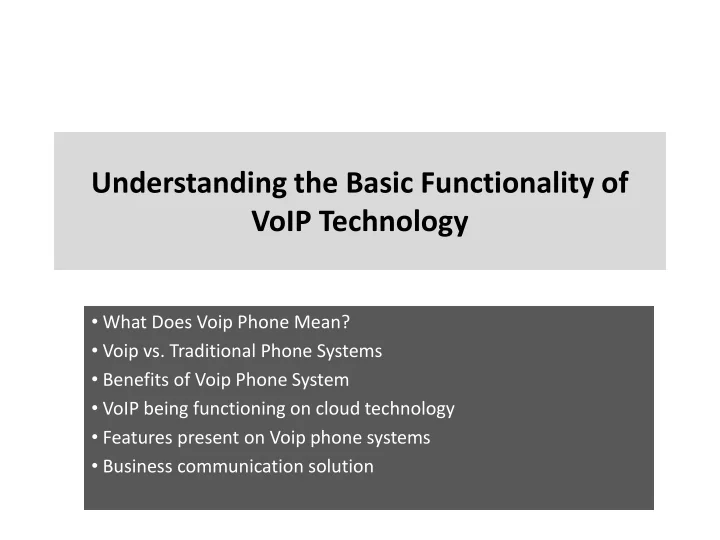 Understanding the Basic Functionality of VoIP Technology

• What Does Voip Phone Mean?
• Voip vs. Traditional Phone Systems
• Benefits of Voip Phone System
• VoIP being functioning on cloud technology
• Features present on Voip phone systems
• Business communication solution